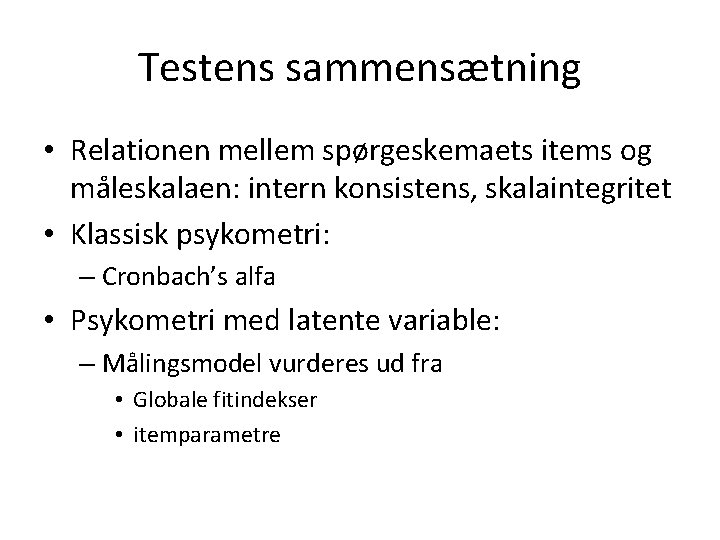 Testens sammensætning

• Relationen mellem spørgeskemaets items og måleskalaen: intern konsistens, skalaintegritet
• Klassisk psykometri:
– Cronbach's alfa
• Psykometri med latente variable:
– Målingsmodel vurderes ud fra
• Globale fitindekser
• itemparametre